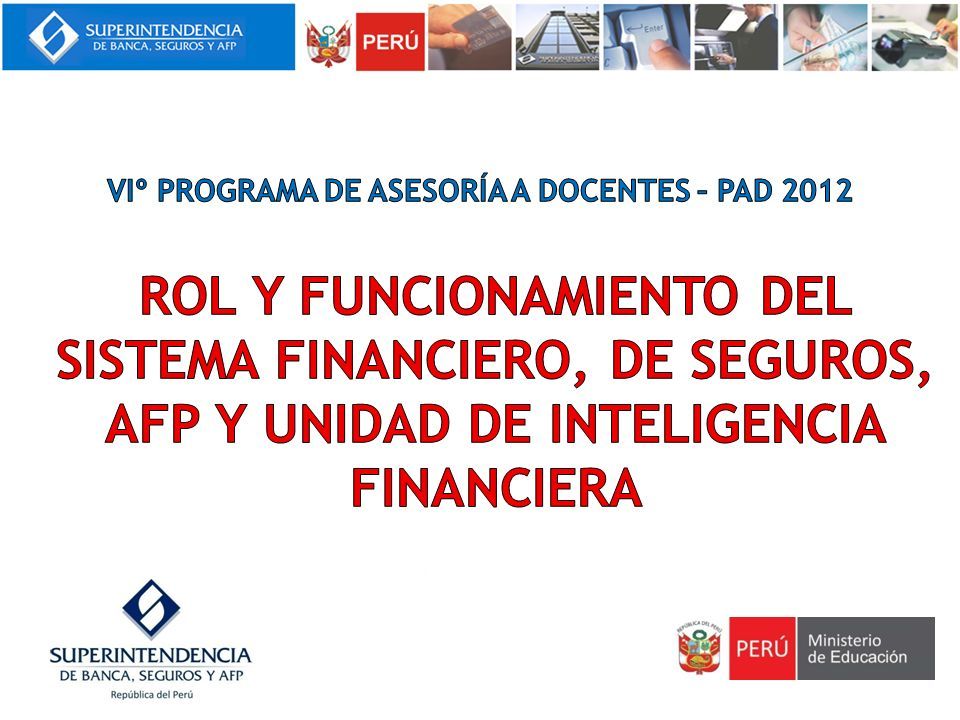 SUPERINTENDENCIA DE BANCA, SEGUROS Y AFP

PERÚ

Enter

VIº PROGRAMA DE ASESORÍA A DOCENTES – PAD 2012

ROL Y FUNCIONAMIENTO DEL SISTEMA FINANCIERO, DE SEGUROS, AFP Y UNIDAD DE INTELIGENCIA FINANCIERA

SUPERINTENDENCIA DE BANCA, SEGUROS Y AFP
República del Perú

REPÚBLICA DEL PERÚ
PERÚ Ministerio de Educación